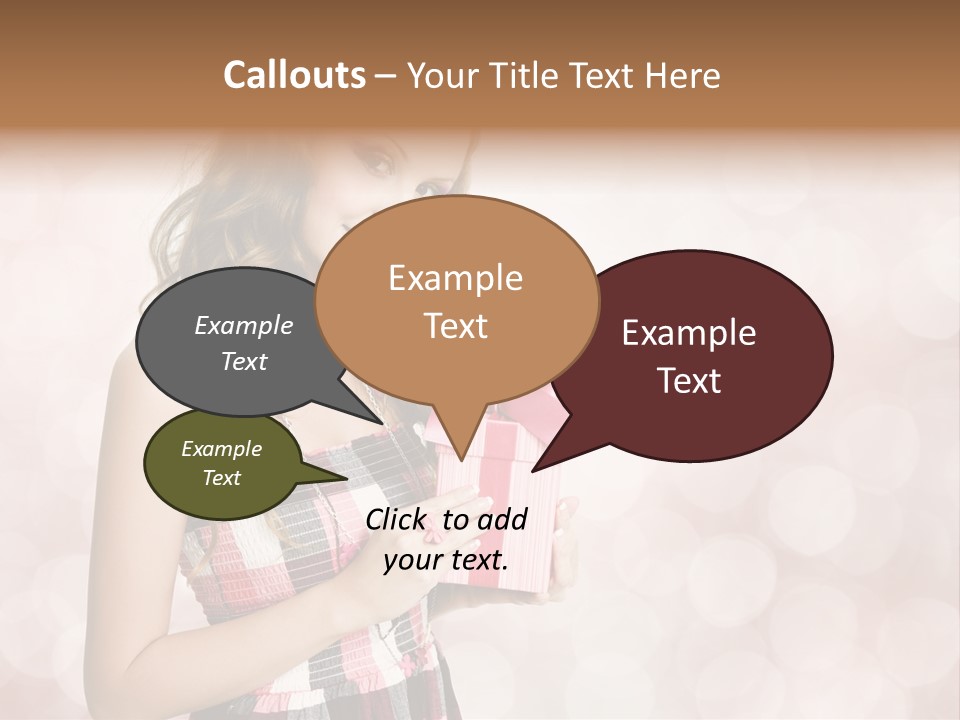 Callouts – Your Title Text Here

Example Text

Example Text

Example Text

Example Text

Click to add your text.